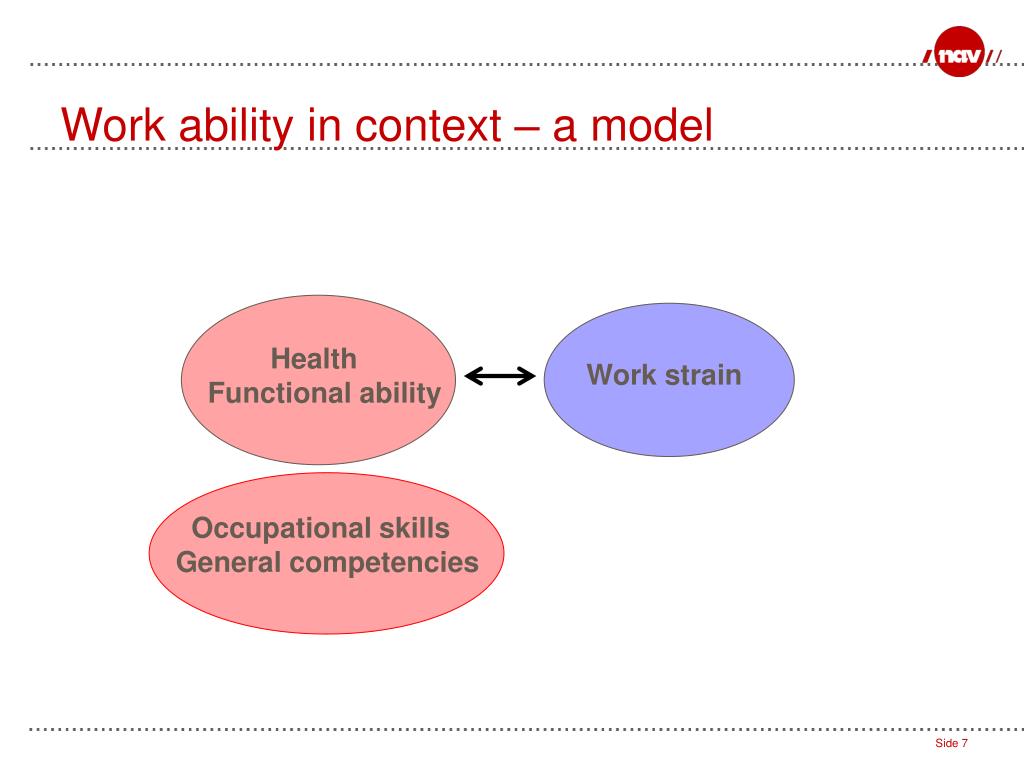 nav

Work ability in context – a model

Health
Functional ability

Work strain

Occupational skills
General competencies

Side 7